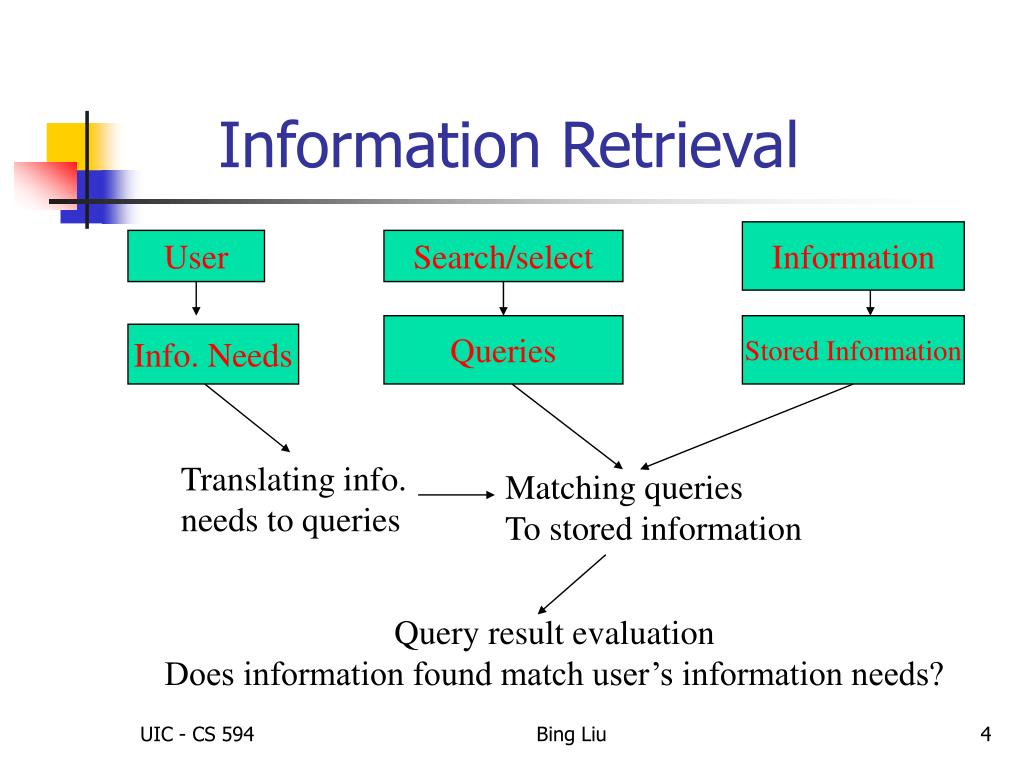 Information Retrieval

User

Info. Needs

Search/select

Queries

Information

Stored Information

Translating info. needs to queries

Matching queries
To stored information

Query result evaluation
Does information found match user's information needs?

UIC - CS 594

Bing Liu

4